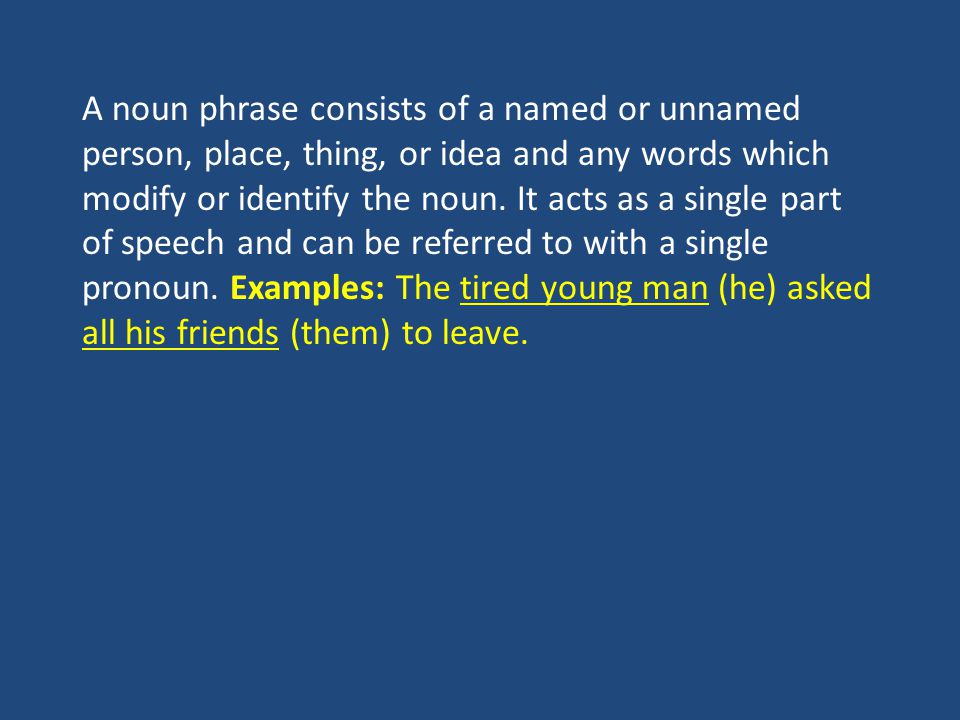 A noun phrase consists of a named or unnamed person, place, thing, or idea and any words which modify or identify the noun. It acts as a single part of speech and can be referred to with a single pronoun. Examples: The tired young man (he) asked all his friends (them) to leave.